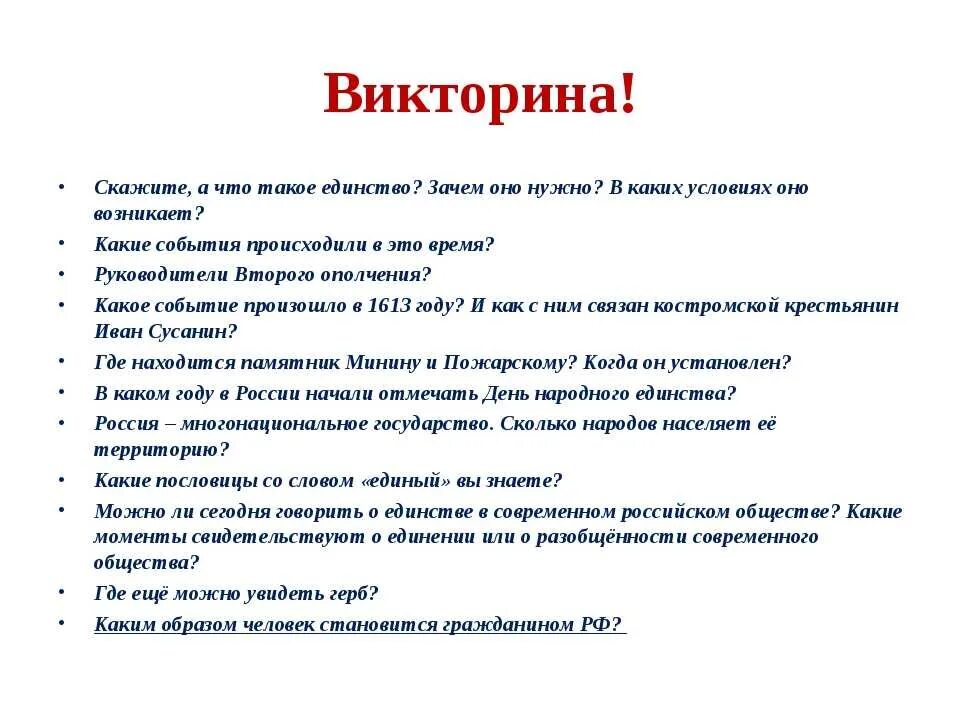 Викторина!

• Скажите, а что такое единство? Зачем оно нужно? В каких условиях оно возникает?
• Какие события происходили в это время?
• Руководители Второго ополчения?
• Какое событие произошло в 1613 году? И как с ним связан костромской крестьянин Иван Сусанин?
• Где находится памятник Минину и Пожарскому? Когда он установлен?
• В каком году в России начали отмечать День народного единства?
• Россия – многонациональное государство. Сколько народов населяет её территорию?
• Какие пословицы со словом «единый» вы знаете?
• Можно ли сегодня говорить о единстве в современном российском обществе? Какие моменты свидетельствуют о единении или о разобщённости современного общества?
• Где ещё можно увидеть герб?
• Каким образом человек становится гражданином РФ?